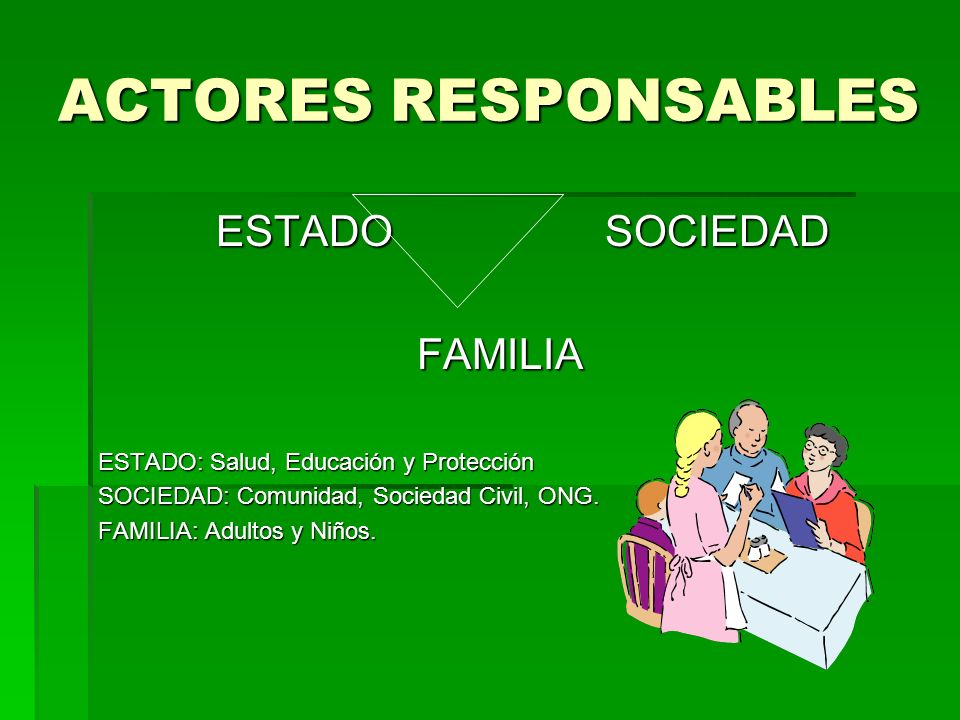 ACTORES RESPONSABLES

ESTADO SOCIEDAD

FAMILIA

ESTADO: Salud, Educación y Protección
SOCIEDAD: Comunidad, Sociedad Civil, ONG.
FAMILIA: Adultos y Niños.